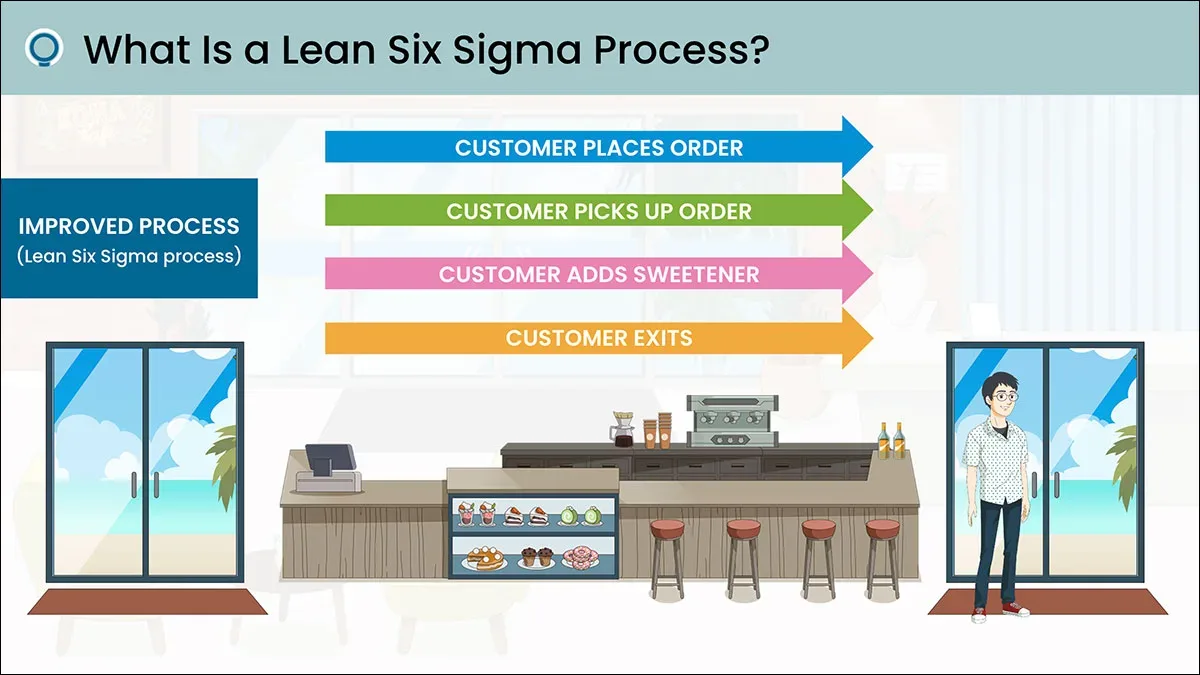 What Is a Lean Six Sigma Process?

IMPROVED PROCESS
(Lean Six Sigma process)

CUSTOMER PLACES ORDER

CUSTOMER PICKS UP ORDER

CUSTOMER ADDS SWEETENER

CUSTOMER EXITS